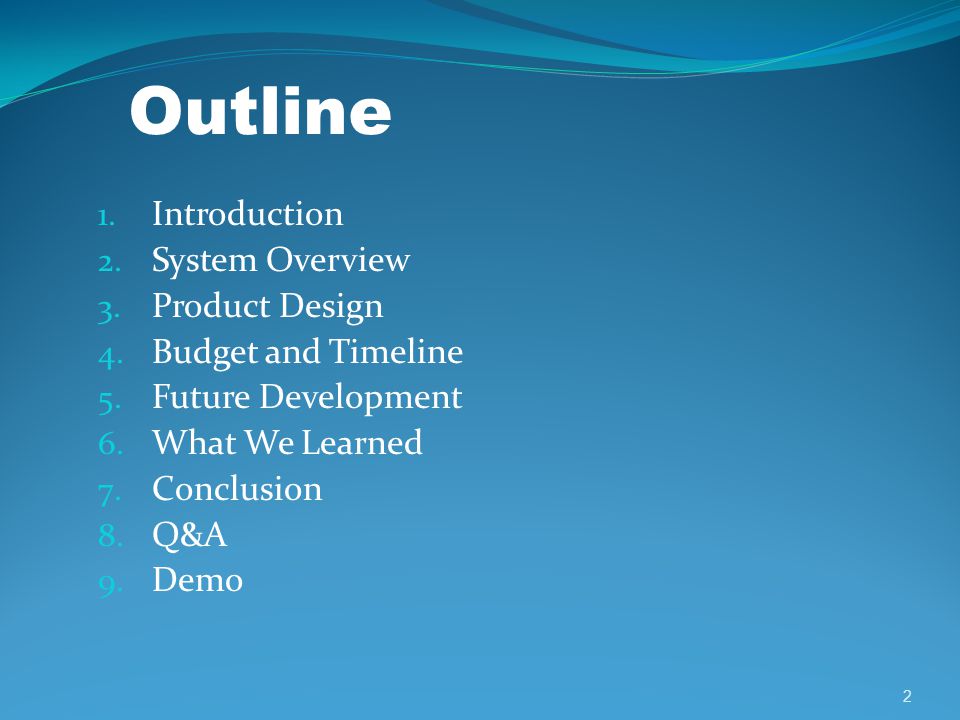 Outline

1. Introduction
2. System Overview
3. Product Design
4. Budget and Timeline
5. Future Development
6. What We Learned
7. Conclusion
8. Q&A
9. Demo

2